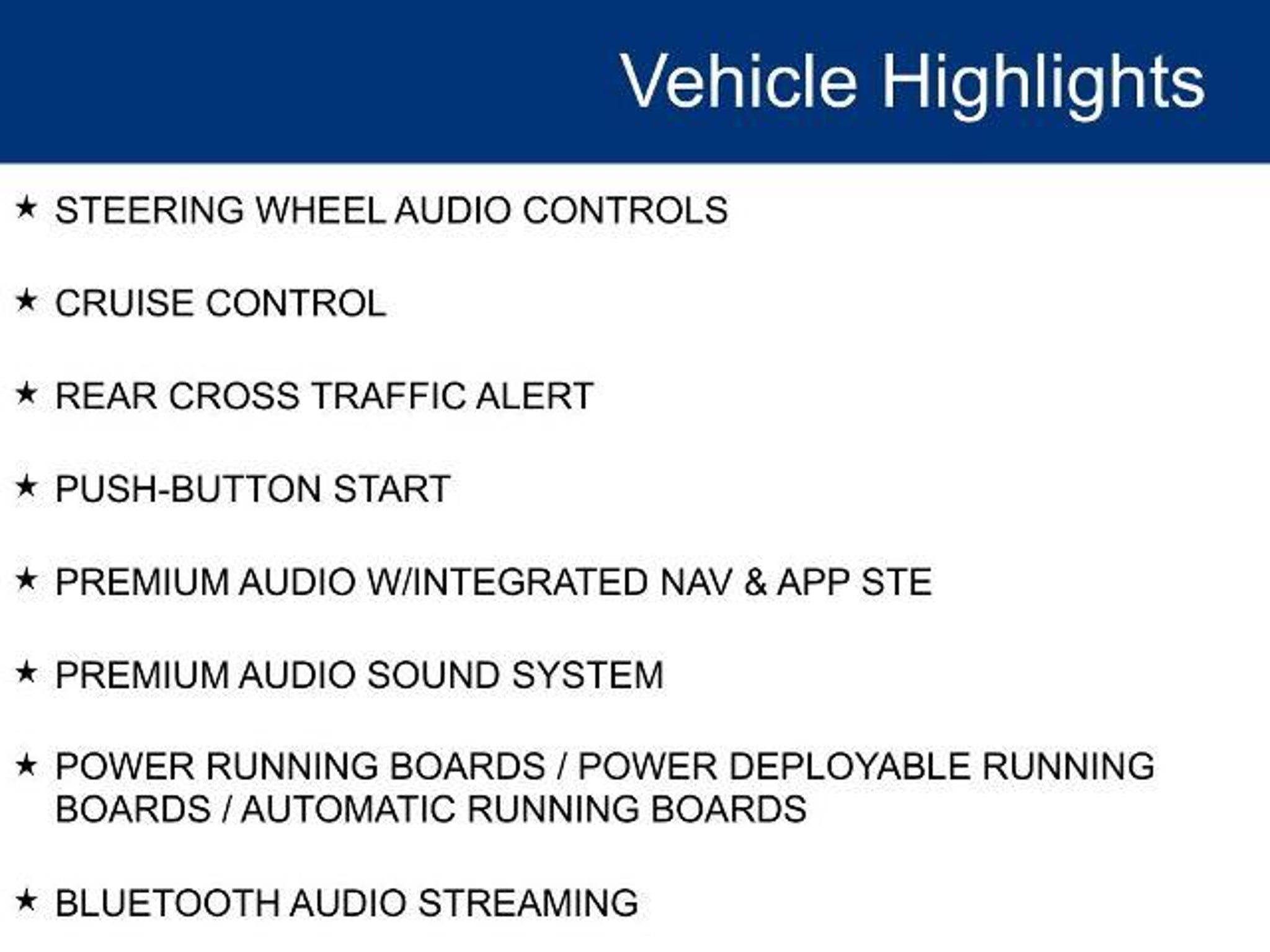 Vehicle Highlights

★ STEERING WHEEL AUDIO CONTROLS

★ CRUISE CONTROL

★ REAR CROSS TRAFFIC ALERT

★ PUSH-BUTTON START

★ PREMIUM AUDIO W/INTEGRATED NAV & APP STE

★ PREMIUM AUDIO SOUND SYSTEM

★ POWER RUNNING BOARDS / POWER DEPLOYABLE RUNNING BOARDS / AUTOMATIC RUNNING BOARDS

★ BLUETOOTH AUDIO STREAMING